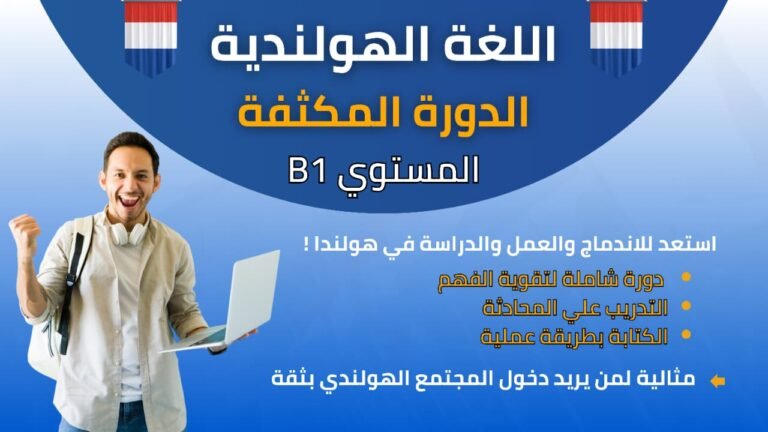 اللغة الهولندية

الدورة المكثفة

المستوي B1

استعد للاندماج والعمل والدراسة في هولندا !

دورة شاملة لتقوية الفهم

التدريب علي المحادثة

الكتابة بطريقة عملية

مثالية لمن يريد دخول المجتمع الهولندي بثقة